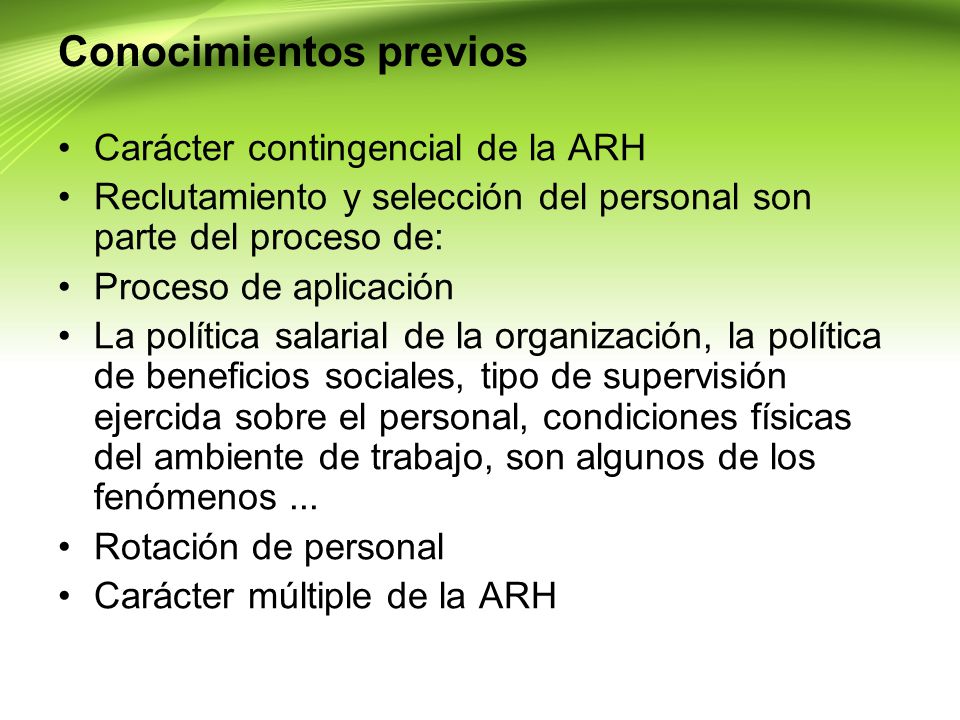 Conocimientos previos

• Carácter contingencial de la ARH
• Reclutamiento y selección del personal son parte del proceso de:
• Proceso de aplicación
• La política salarial de la organización, la política de beneficios sociales, tipo de supervisión ejercida sobre el personal, condiciones físicas del ambiente de trabajo, son algunos de los fenómenos ...
• Rotación de personal
• Carácter múltiple de la ARH